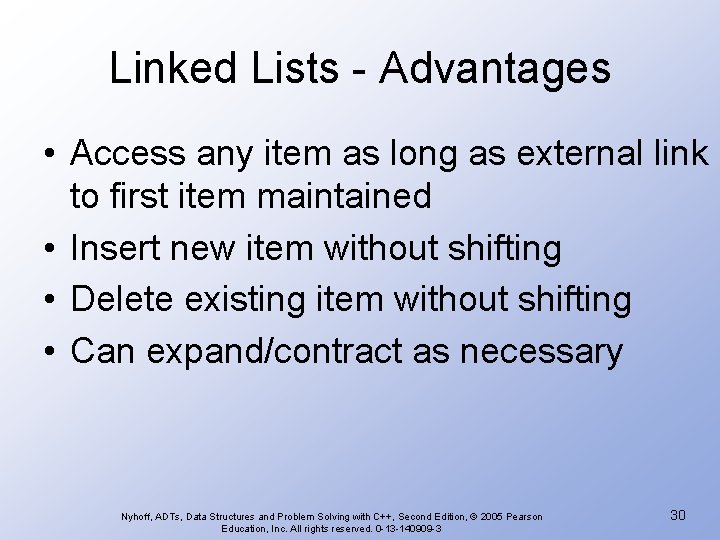 Linked Lists - Advantages

• Access any item as long as external link to first item maintained

• Insert new item without shifting

• Delete existing item without shifting

• Can expand/contract as necessary

Nyhoff, ADTs, Data Structures and Problem Solving with C++, Second Edition, © 2005 Pearson Education, Inc. All rights reserved. 0-13-140909-3

30